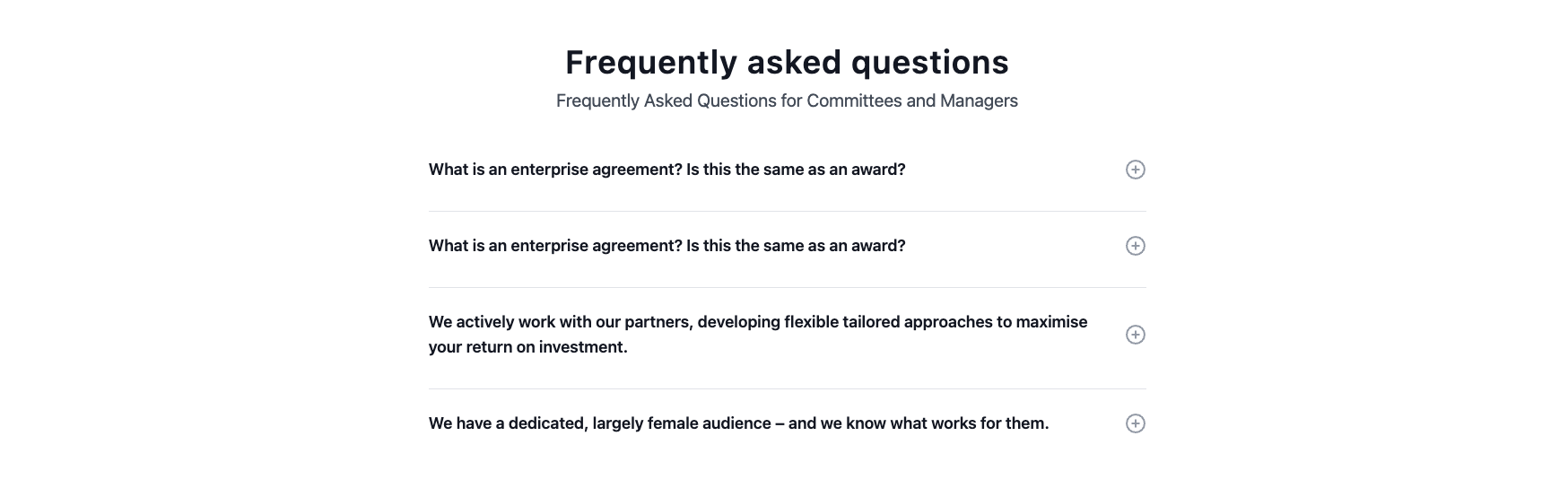 Frequently asked questions

Frequently Asked Questions for Committees and Managers

What is an enterprise agreement? Is this the same as an award?

What is an enterprise agreement? Is this the same as an award?

We actively work with our partners, developing flexible tailored approaches to maximise your return on investment.

We have a dedicated, largely female audience – and we know what works for them.